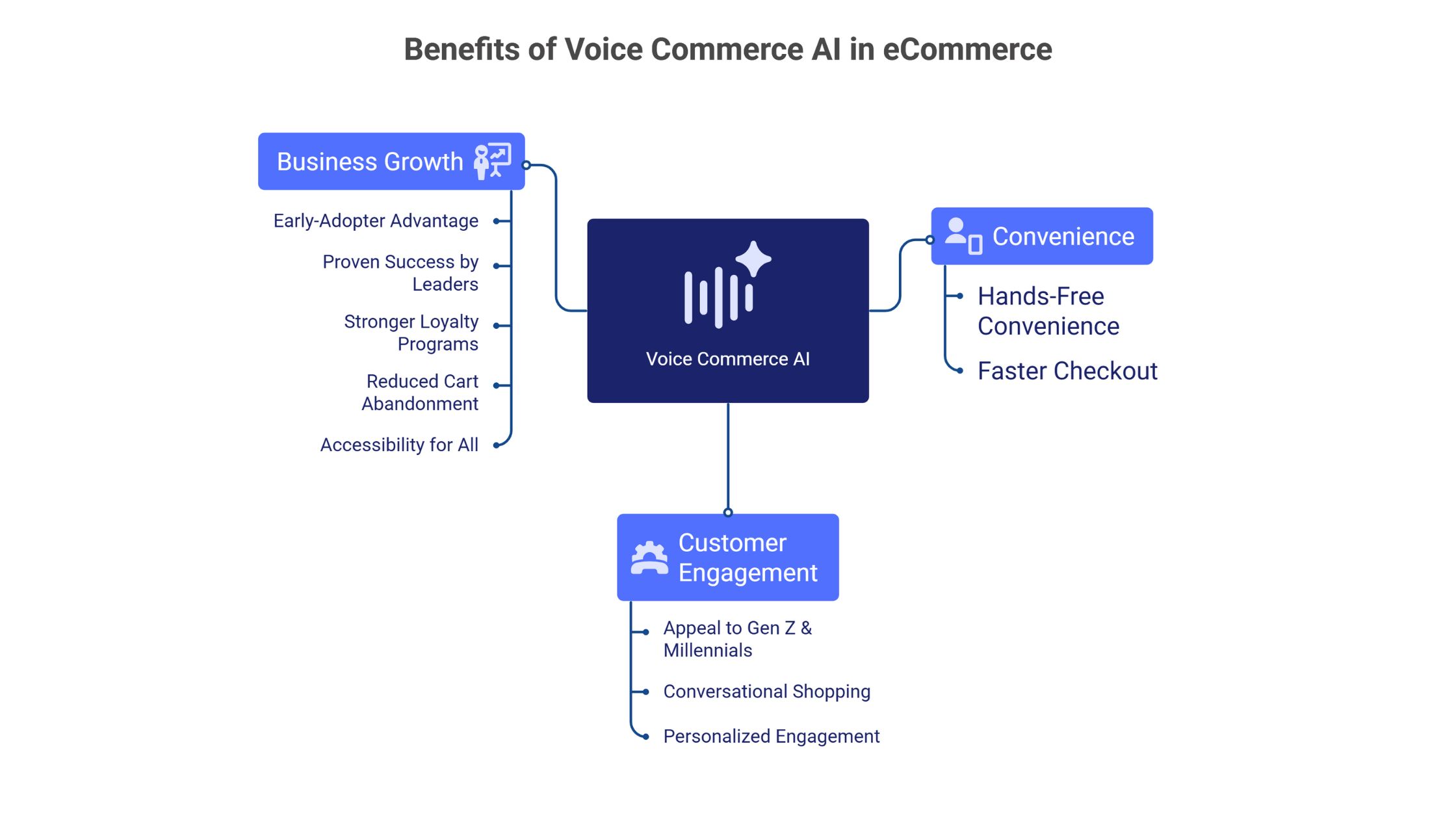 Benefits of Voice Commerce AI in eCommerce

Business Growth

Early-Adopter Advantage

Proven Success by Leaders

Stronger Loyalty Programs

Reduced Cart Abandonment

Accessibility for All

Voice Commerce AI

Convenience

Hands-Free Convenience

Faster Checkout

Customer Engagement

Appeal to Gen Z & Millennials

Conversational Shopping

Personalized Engagement